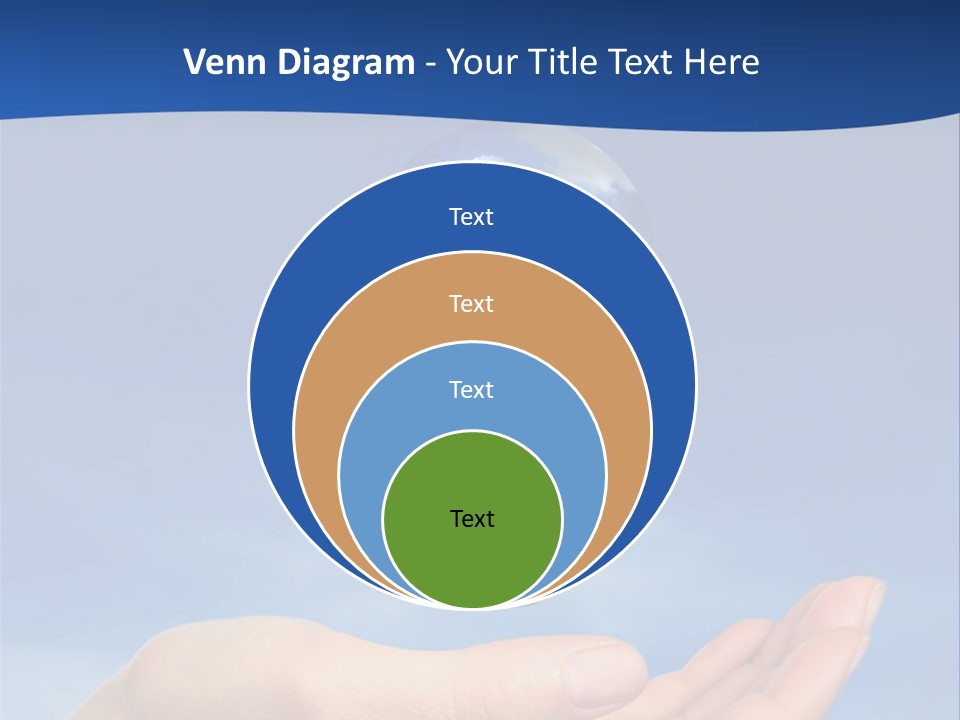 Venn Diagram - Your Title Text Here

Text

Text

Text

Text